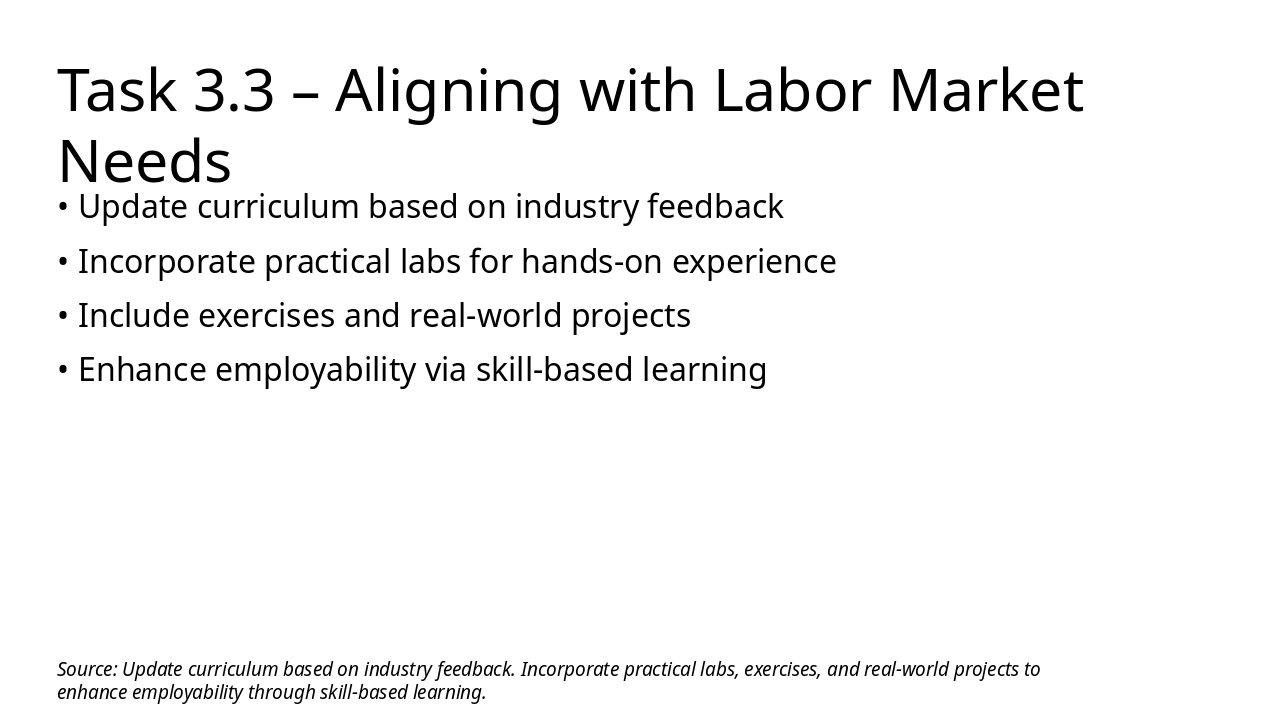 Task 3.3 – Aligning with Labor Market Needs

• Update curriculum based on industry feedback

• Incorporate practical labs for hands-on experience

• Include exercises and real-world projects

• Enhance employability via skill-based learning

Source: Update curriculum based on industry feedback. Incorporate practical labs, exercises, and real-world projects to enhance employability through skill-based learning.